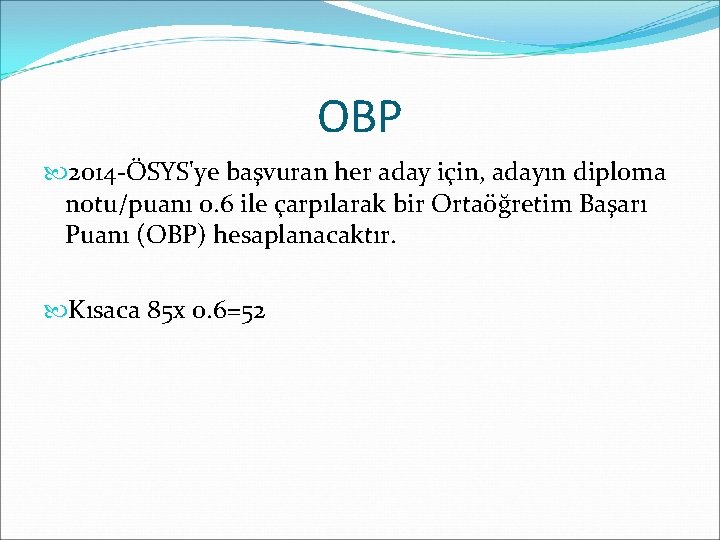 OBP

2014-ÖSYS'ye başvuran her aday için, adayın diploma notu/puanı 0.6 ile çarpılarak bir Ortaöğretim Başarı Puanı (OBP) hesaplanacaktır.

Kısaca 85x 0.6=52